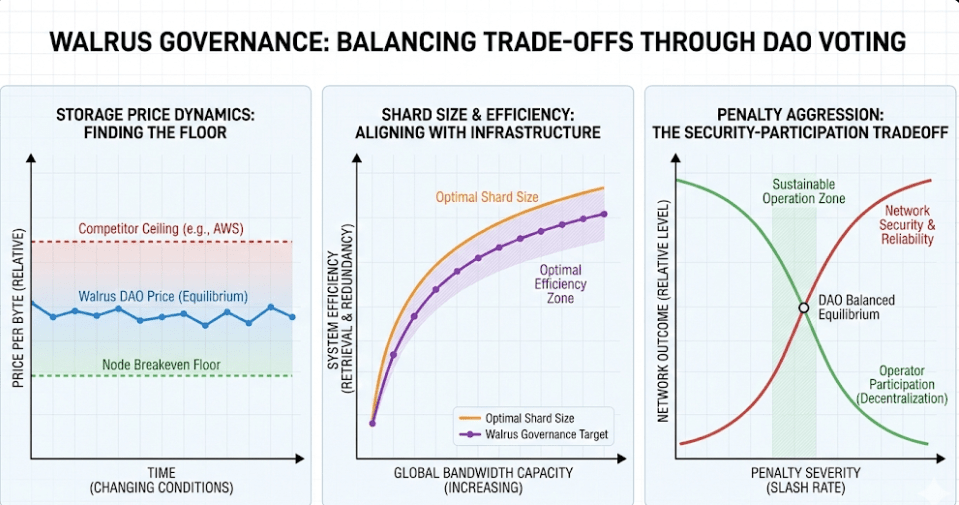 WALRUS GOVERNANCE: BALANCING TRADE-OFFS THROUGH DAO VOTING

STORAGE PRICE DYNAMICS: FINDING THE FLOOR

PRICE PER BYTE (RELATIVE)

Competitor Ceiling (e.g., AWS)

Walrus DAO Price (Equilibrium)

Node Breakeven Floor

TIME (CHANGING CONDITIONS)

SHARD SIZE & EFFICIENCY: ALIGNING WITH INFRASTRUCTURE

SYSTEM EFFICIENCY (RETRIEVAL & REDUNDANCY)

Optimal Shard Size

Optimal Efficiency Zone

Optimal Shard Size

Walrus Governance Target

GLOBAL BANDWIDTH CAPACITY (INCREASING)

PENALTY AGGRESSION: THE SECURITY-PARTICIPATION TRADEOFF

NETWORK OUTCOME (RELATIVE LEVEL)

Sustainable Operation Zone

Network Security & Reliability

DAO Balanced Equilibrium

Operator Participation (Decentralization)

PENALTY SEVERITY (SLASH RATE)